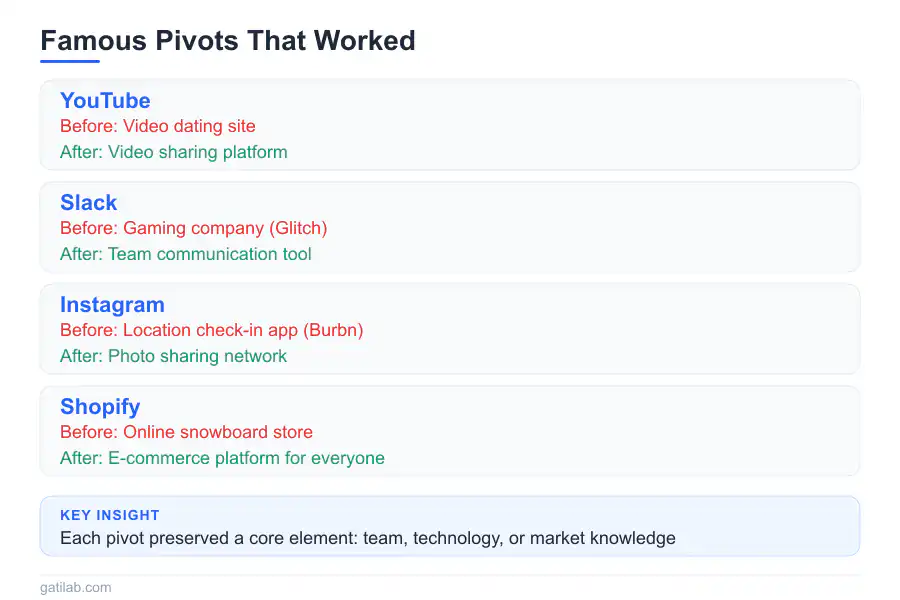 Famous Pivots That Worked

YouTube
Before: Video dating site
After: Video sharing platform

Slack
Before: Gaming company (Glitch)
After: Team communication tool

Instagram
Before: Location check-in app (Burbn)
After: Photo sharing network

Shopify
Before: Online snowboard store
After: E-commerce platform for everyone

KEY INSIGHT
Each pivot preserved a core element: team, technology, or market knowledge

gatilab.com